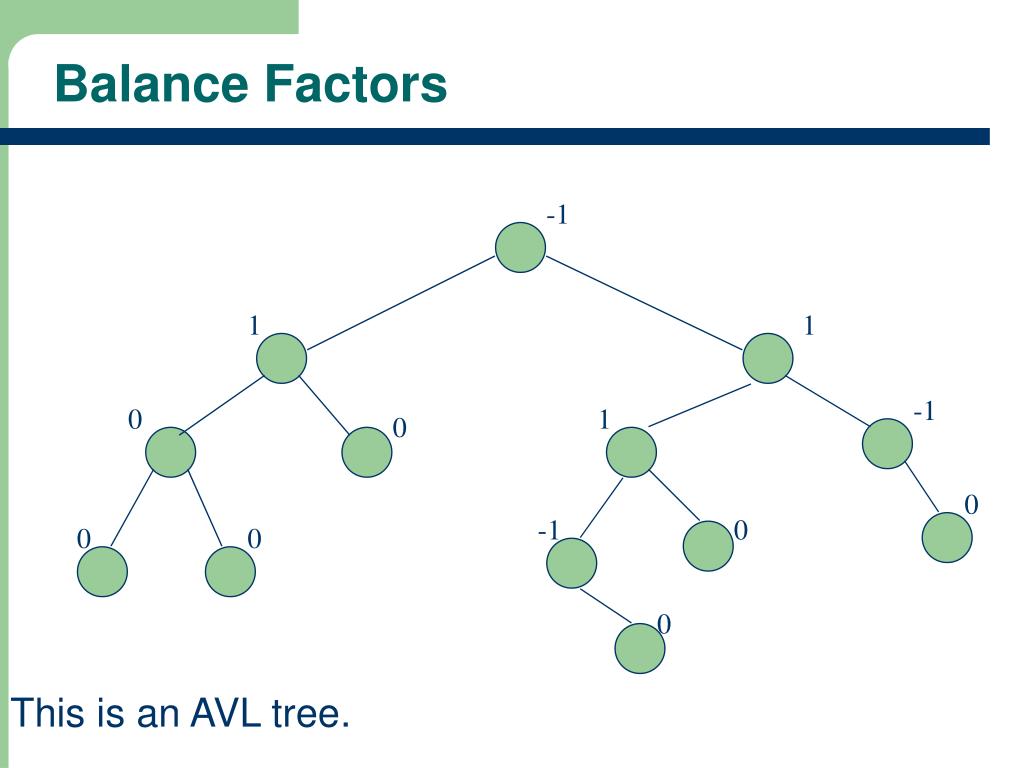 Balance Factors

-1

1

1

0

0

1

-1

0

0

-1

0

0

0

This is an AVL tree.